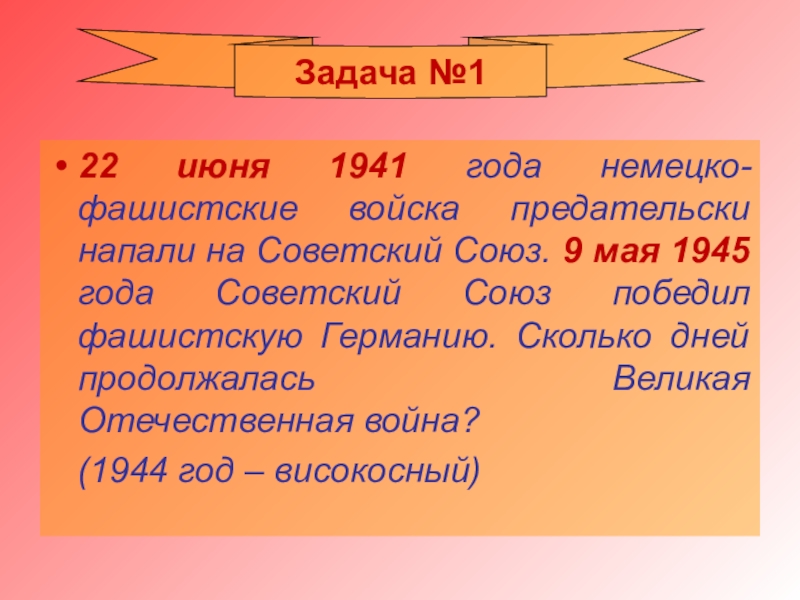 Задача №1

• 22 июня 1941 года немецко-фашистские войска предательски напали на Советский Союз. 9 мая 1945 года Советский Союз победил фашистскую Германию. Сколько дней продолжалась Великая Отечественная война?

(1944 год – високосный)